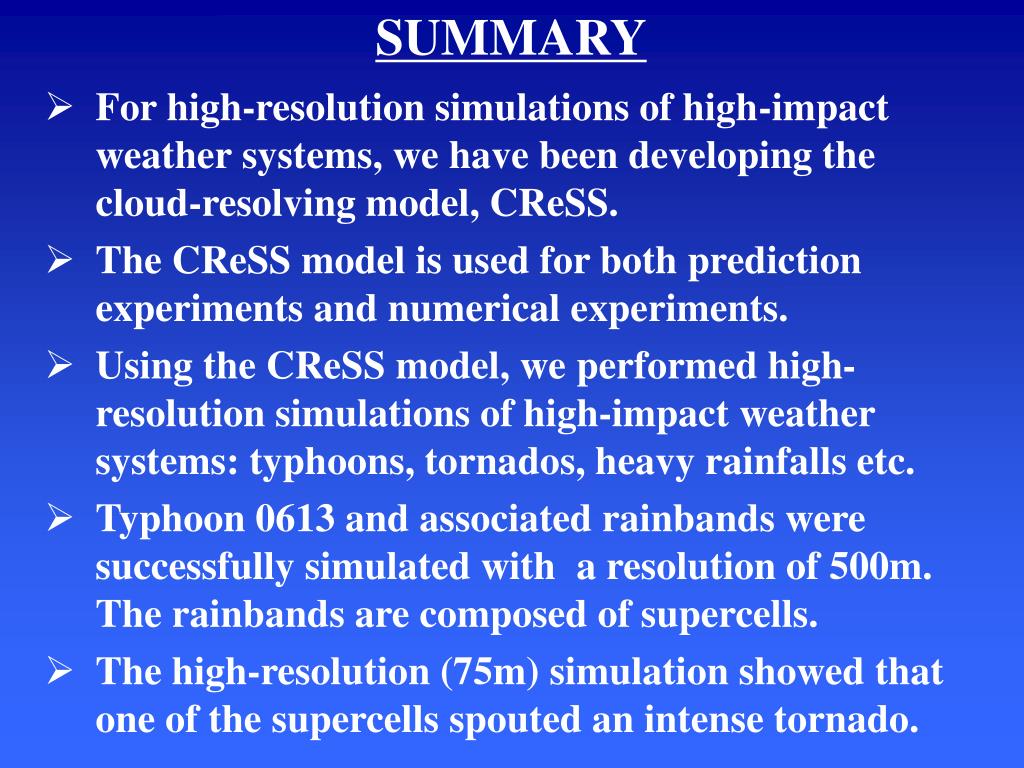 SUMMARY

➢ For high-resolution simulations of high-impact weather systems, we have been developing the cloud-resolving model, CReSS.

➢ The CReSS model is used for both prediction experiments and numerical experiments.

➢ Using the CReSS model, we performed high-resolution simulations of high-impact weather systems: typhoons, tornados, heavy rainfalls etc.

➢ Typhoon 0613 and associated rainbands were successfully simulated with a resolution of 500m. The rainbands are composed of supercells.

➢ The high-resolution (75m) simulation showed that one of the supercells spouted an intense tornado.